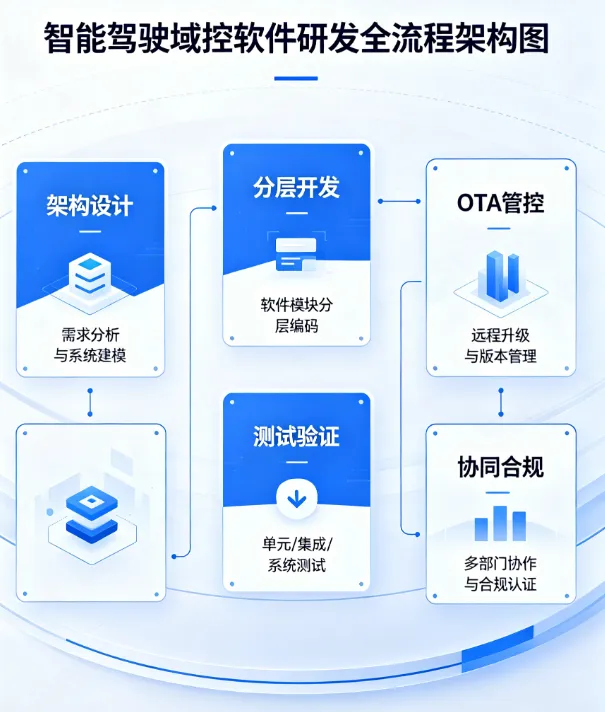 智能驾驶域控软件研发全流程架构图

架构设计

需求分析与系统建模

分层开发

软件模块分层编码

测试验证

单元/集成/系统测试

OTA管控

远程升级与版本管理

协同合规

多部门协作与合规认证